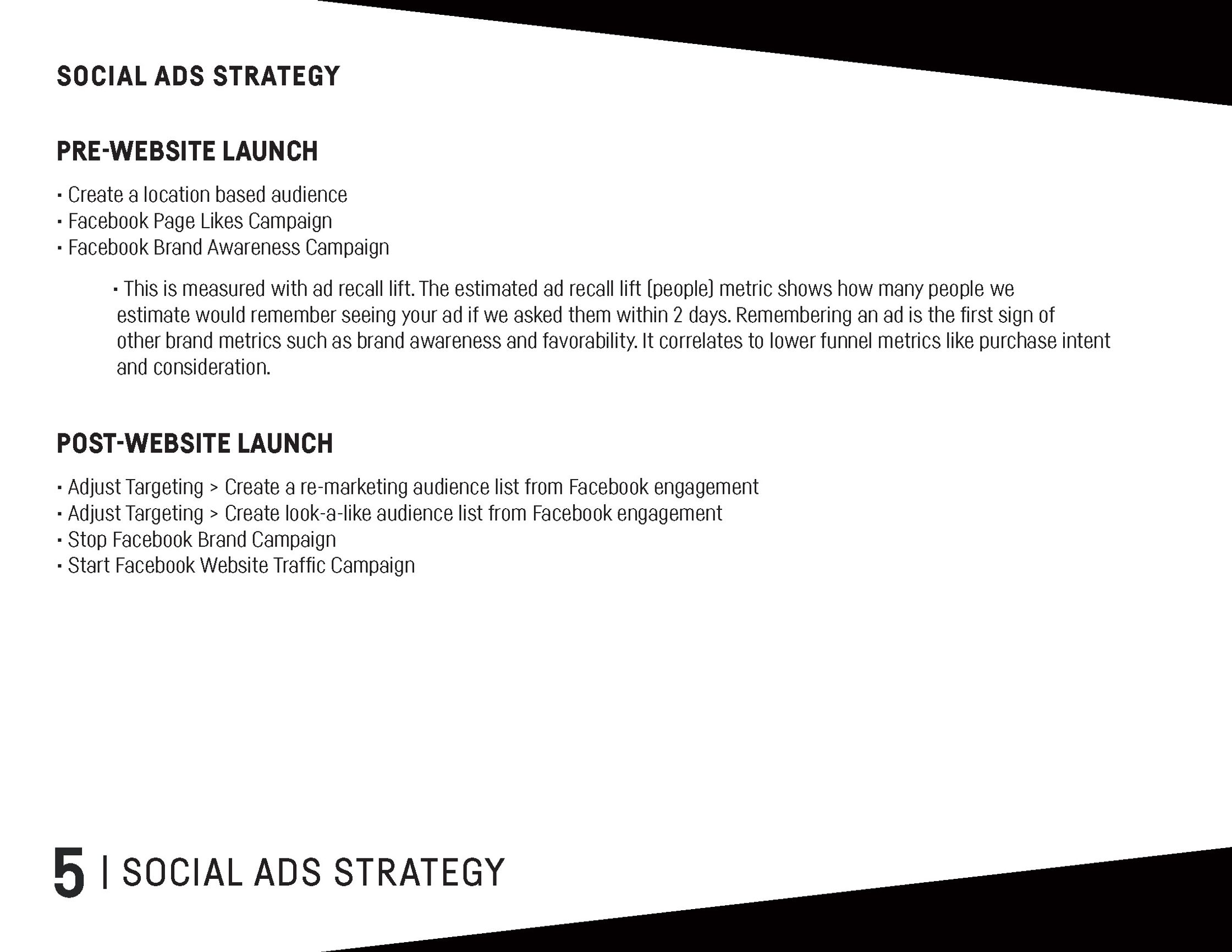 SOCIAL ADS STRATEGY

PRE-WEBSITE LAUNCH

· Create a location based audience
· Facebook Page Likes Campaign
· Facebook Brand Awareness Campaign

· This is measured with ad recall lift. The estimated ad recall lift (people) metric shows how many people we estimate would remember seeing your ad if we asked them within 2 days. Remembering an ad is the first sign of other brand metrics such as brand awareness and favorability. It correlates to lower funnel metrics like purchase intent and consideration.

POST-WEBSITE LAUNCH

· Adjust Targeting > Create a re-marketing audience list from Facebook engagement
· Adjust Targeting > Create look-a-like audience list from Facebook engagement
· Stop Facebook Brand Campaign
· Start Facebook Website Traffic Campaign

5 | SOCIAL ADS STRATEGY